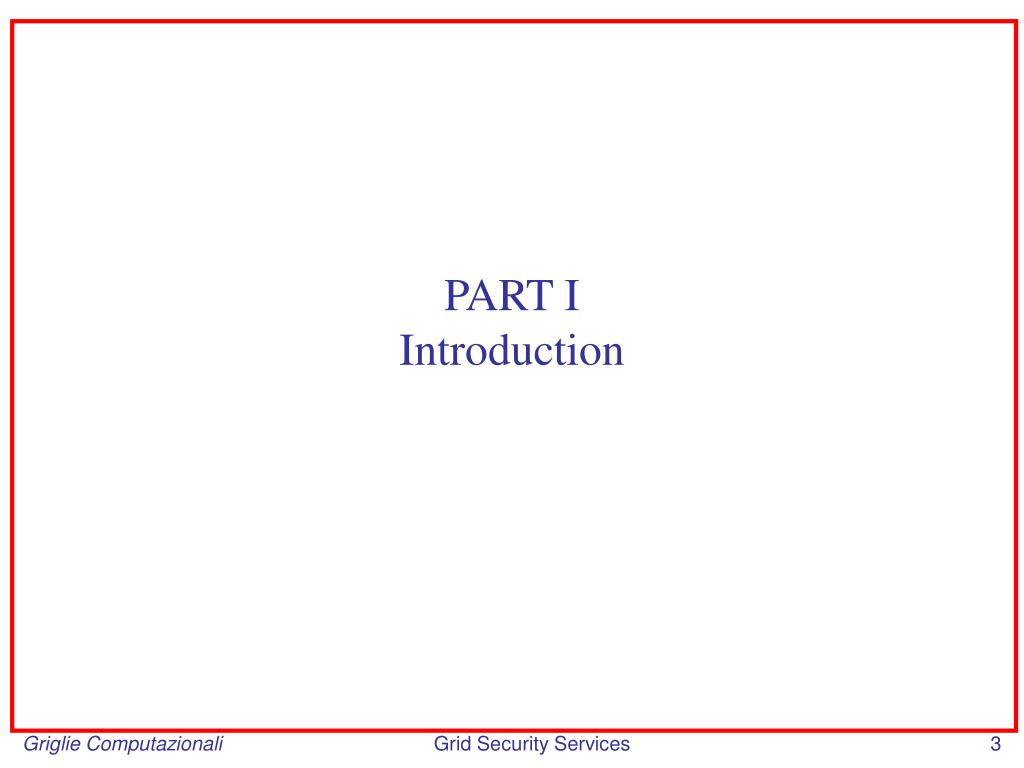 PART I
Introduction

Griglie Computazionali Grid Security Services 3